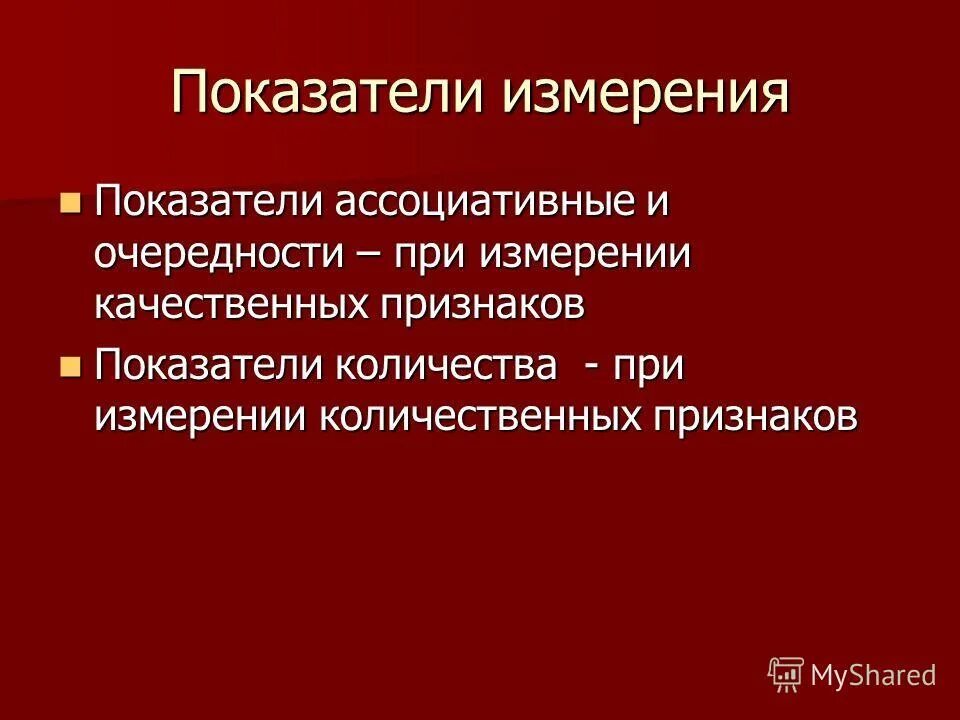 Показатели измерения

Показатели ассоциативные и очередности – при измерении качественных признаков

Показатели количества  - при измерении количественных признаков

MyShared